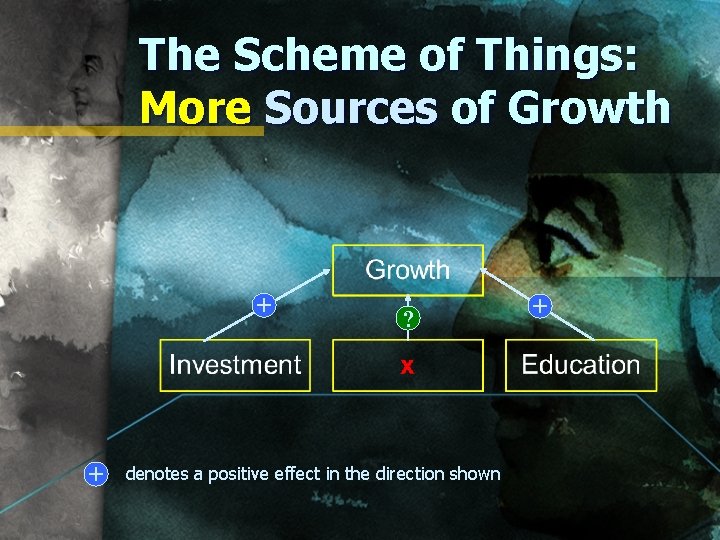 The Scheme of Things: More Sources of Growth

Growth

+

?

+

Investment

x

Education

+ denotes a positive effect in the direction shown